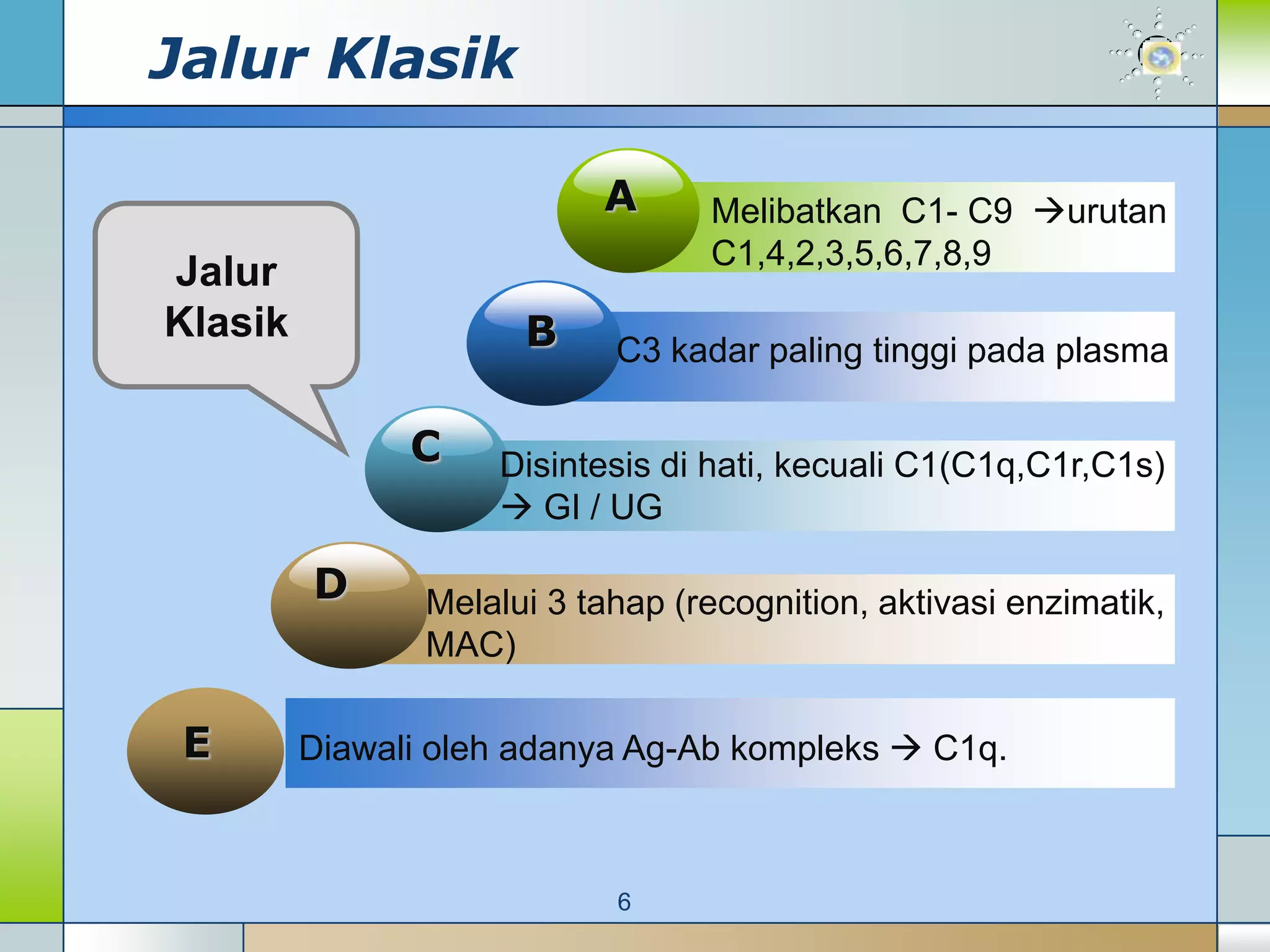 Jalur Klasik

Jalur Klasik

A Melibatkan C1- C9 →urutan C1,4,2,3,5,6,7,8,9

B C3 kadar paling tinggi pada plasma

C Disintesis di hati, kecuali C1(C1q,C1r,C1s) → GI / UG

D Melalui 3 tahap (recognition, aktivasi enzimatik, MAC)

E Diawali oleh adanya Ag-Ab kompleks → C1q.

6